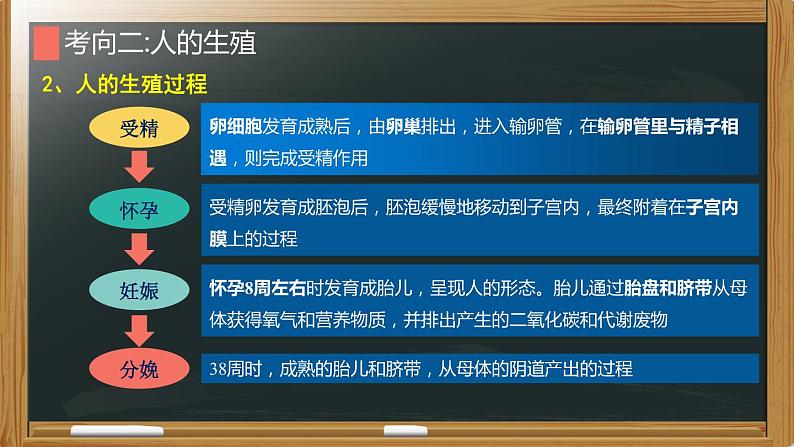 考向二:人的生殖

2、人的生殖过程

受精

卵细胞发育成熟后，由卵巢排出，进入输卵管，在输卵管里与精子相遇，则完成受精作用

怀孕

受精卵发育成胚泡后，胚泡缓慢地移动到子宫内，最终附着在子宫内膜上的过程

妊娠

怀孕8周左右时发育成胎儿，呈现人的形态。胎儿通过胎盘和脐带从母体获得氧气和营养物质，并排出产生的二氧化碳和代谢废物

分娩

38周时，成熟的胎儿和脐带，从母体的阴道产出的过程